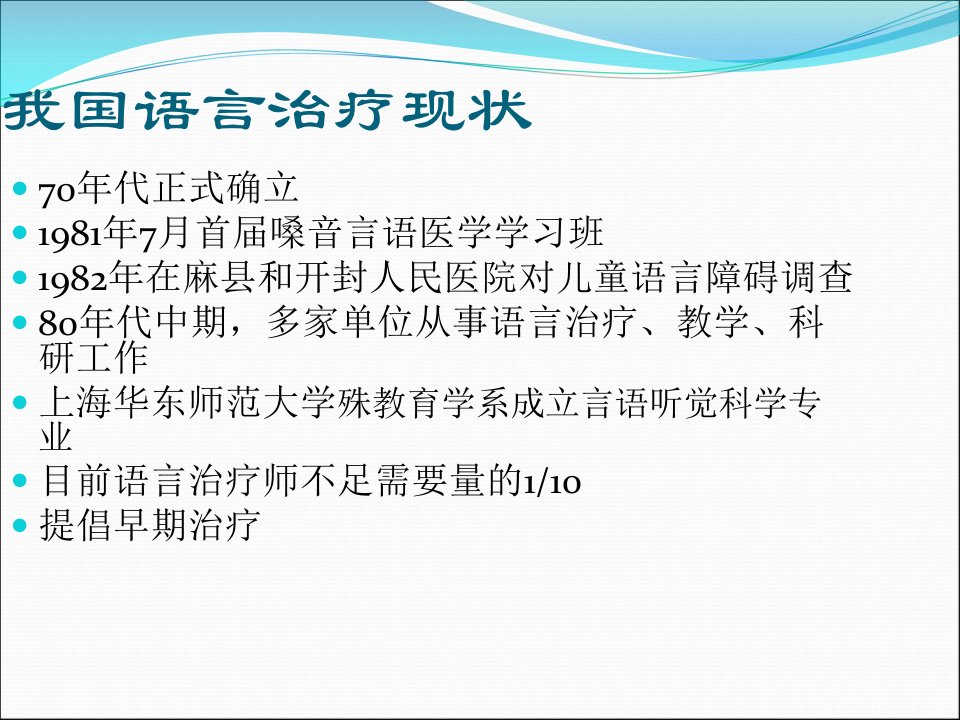 我国语言治疗现状

- 70年代正式确立
- 1981年7月首届嗓音言语医学学习班
- 1982年在麻县和开封人民医院对儿童语言障碍调查
- 80年代中期，多家单位从事语言治疗、教学、科研工作
- 上海华东师范大学殊教育学系成立言语听觉科学专业
- 目前语言治疗师不足需要量的1/10
- 提倡早期治疗